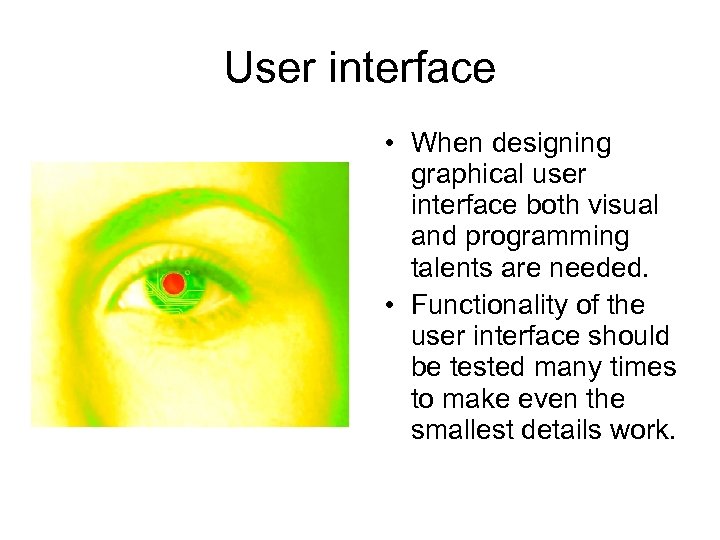 User interface

• When designing graphical user interface both visual and programming talents are needed.
• Functionality of the user interface should be tested many times to make even the smallest details work.